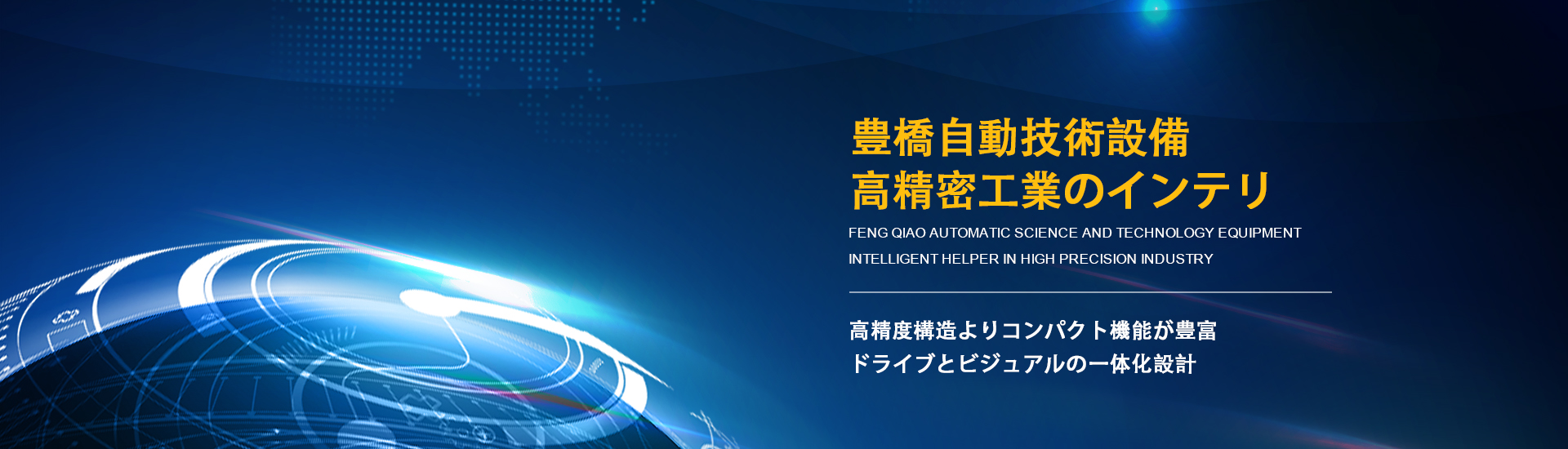 豊橋自動技術設備
高精密工業のインテリ

FENG QIAO AUTOMATIC SCIENCE AND TECHNOLOGY EQUIPMENT
INTELLIGENT HELPER IN HIGH PRECISION INDUSTRY

高精度構造よりコンパクト機能が豊富
ドライブとビジュアルの一体化設計